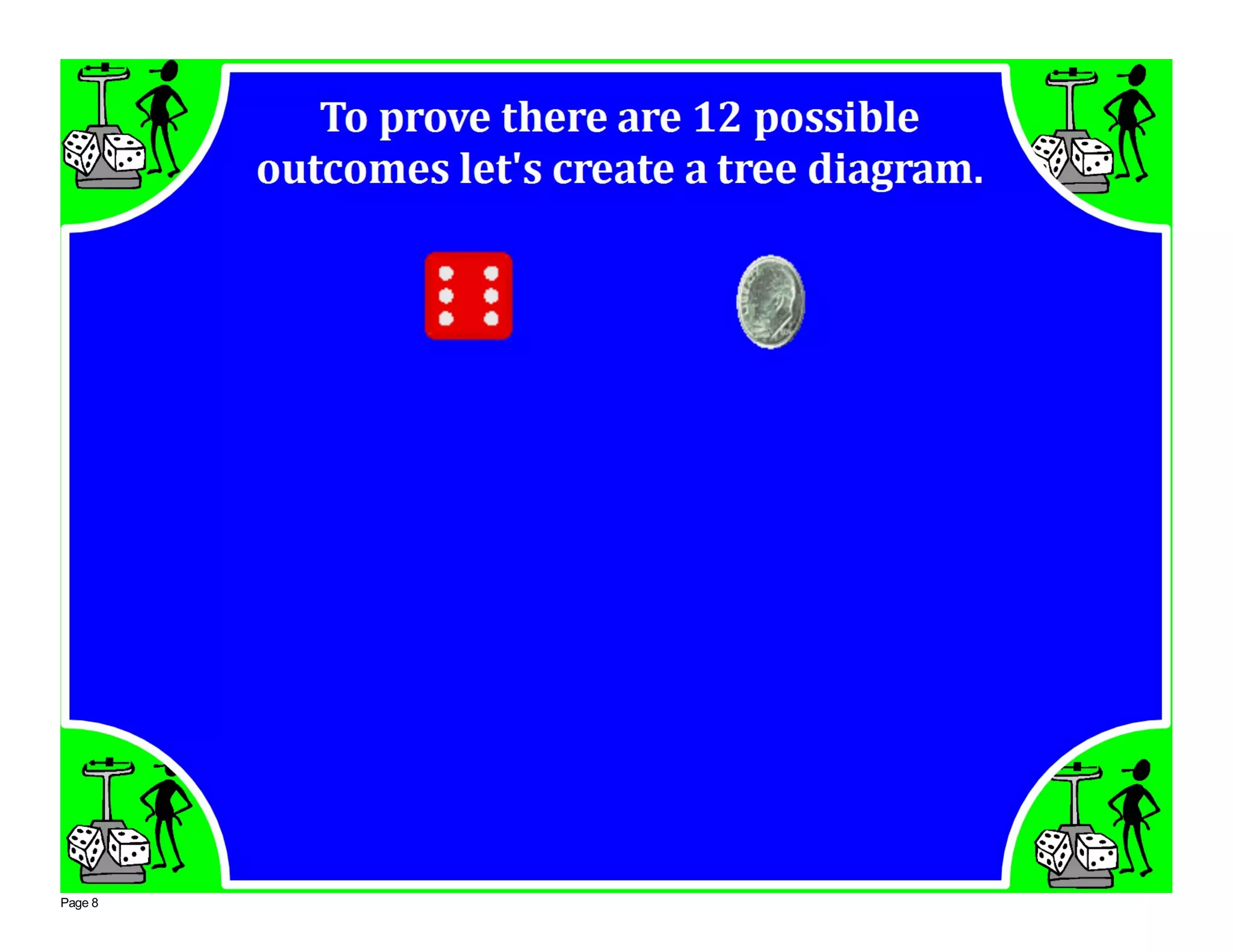 To prove there are 12 possible outcomes let's create a tree diagram.

Page 8